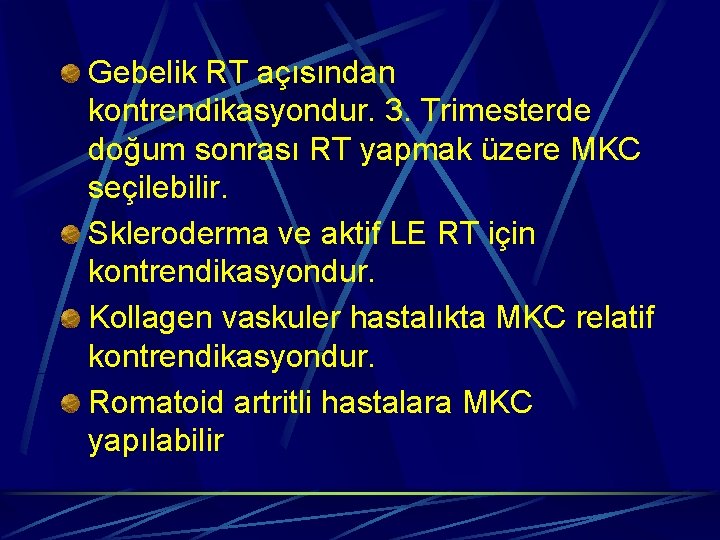 Gebelik RT açısından kontrendikasyondur. 3. Trimesterde doğum sonrası RT yapmak üzere MKC seçilebilir.

Skleroderma ve aktif LE RT için kontrendikasyondur.

Kollagen vaskuler hastalıkta MKC relatif kontrendikasyondur.

Romatoid artritli hastalara MKC yapılabilir